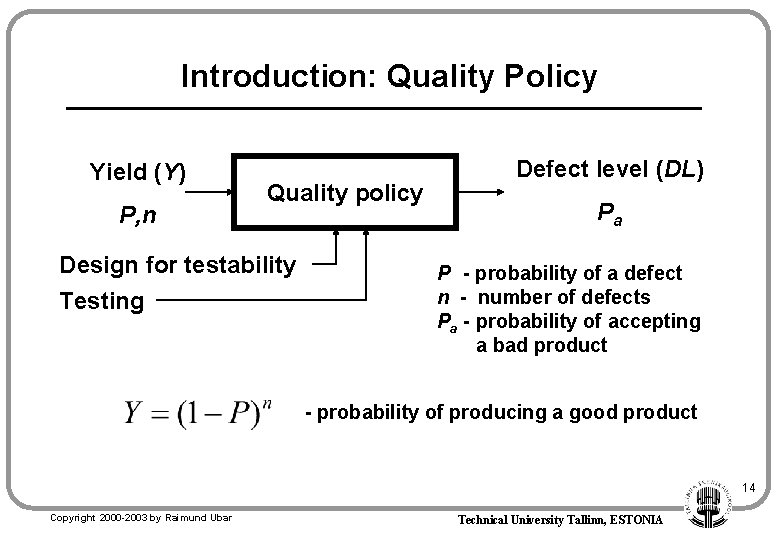 Introduction: Quality Policy

Yield ($Y$)

$P,n$

Quality policy

Defect level ($DL$)

$P_a$

Design for testability

Testing

$P$ - probability of a defect
$n$ - number of defects
$P_a$ - probability of accepting a bad product

$Y = (1-P)^n$ - probability of producing a good product

14

Copyright 2000-2003 by Raimund Ubar

Technical University Tallinn, ESTONIA